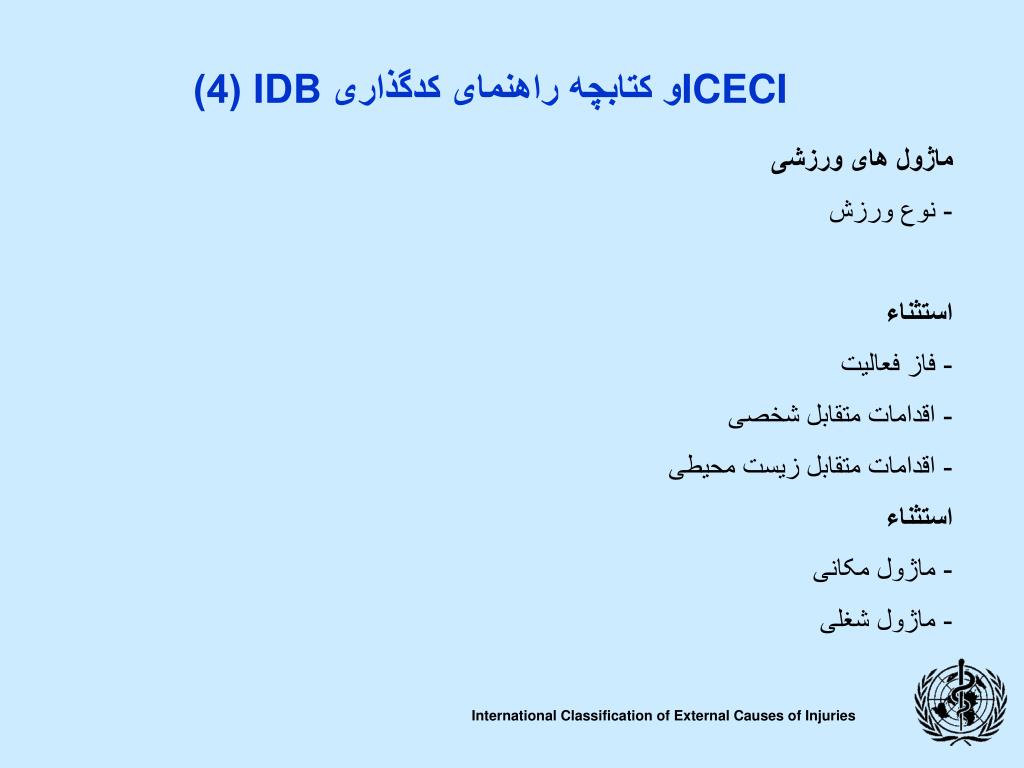 ICECIو کتابچه راهنمای کدگذاری IDB (4)

ماژول های ورزشی

- نوع ورزش

استثناء

- فاز فعالیت

- اقدامات متقابل شخصی

- اقدامات متقابل زیست محیطی

استثناء

- ماژول مکانی

- ماژول شغلی

International Classification of External Causes of Injuries